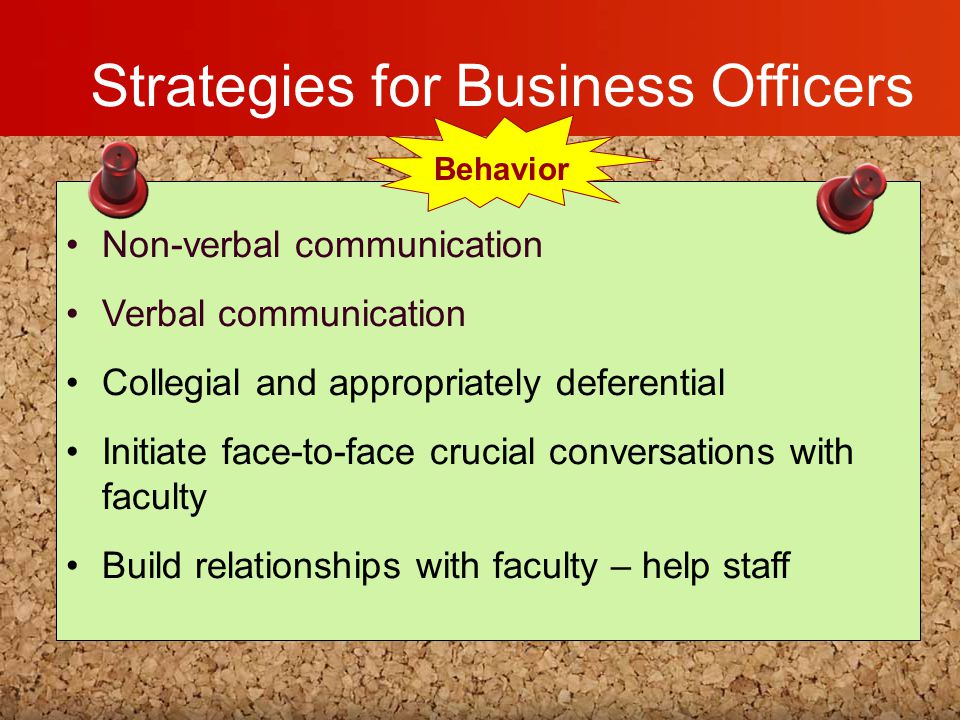 Strategies for Business Officers

Behavior

• Non-verbal communication

• Verbal communication

• Collegial and appropriately deferential

• Initiate face-to-face crucial conversations with faculty

• Build relationships with faculty – help staff